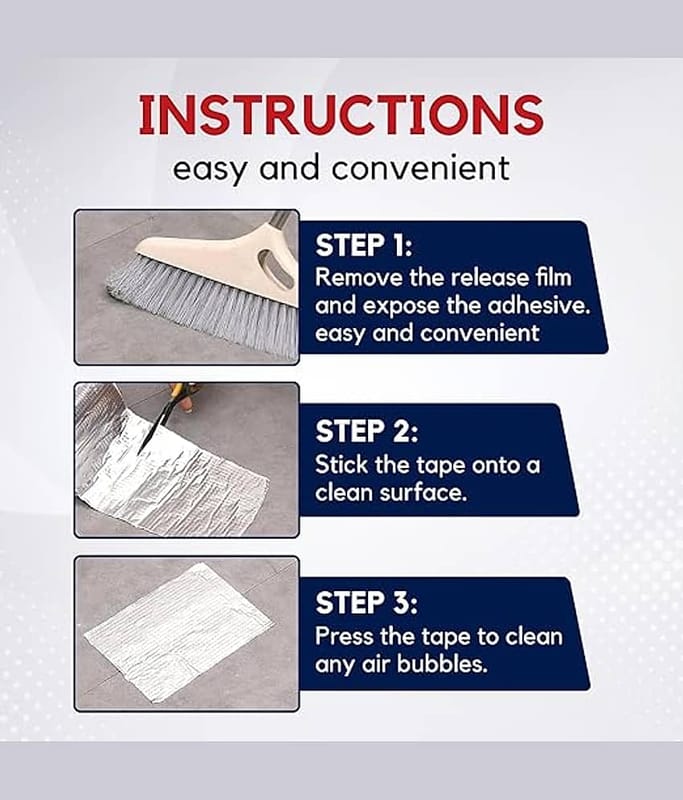 INSTRUCTIONS
easy and convenient

STEP 1:
Remove the release film and expose the adhesive. easy and convenient

STEP 2:
Stick the tape onto a clean surface.

STEP 3:
Press the tape to clean any air bubbles.